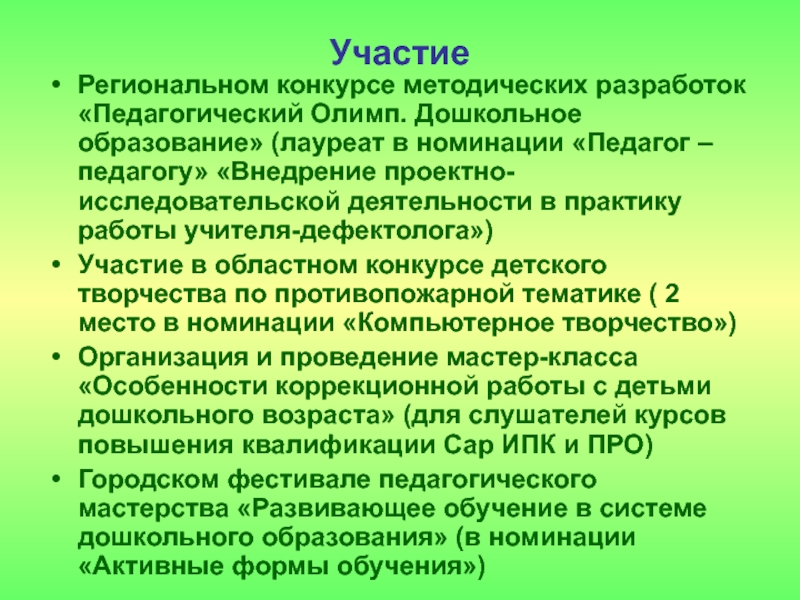 Участие

• Региональном конкурсе методических разработок «Педагогический Олимп. Дошкольное образование» (лауреат в номинации «Педагог – педагогу» «Внедрение проектно-исследовательской деятельности в практику работы учителя-дефектолога»)
• Участие в областном конкурсе детского творчества по противопожарной тематике ( 2 место в номинации «Компьютерное творчество»)
• Организация и проведение мастер-класса «Особенности коррекционной работы с детьми дошкольного возраста» (для слушателей курсов повышения квалификации Сар ИПК и ПРО)
• Городском фестивале педагогического мастерства «Развивающее обучение в системе дошкольного образования» (в номинации «Активные формы обучения»)